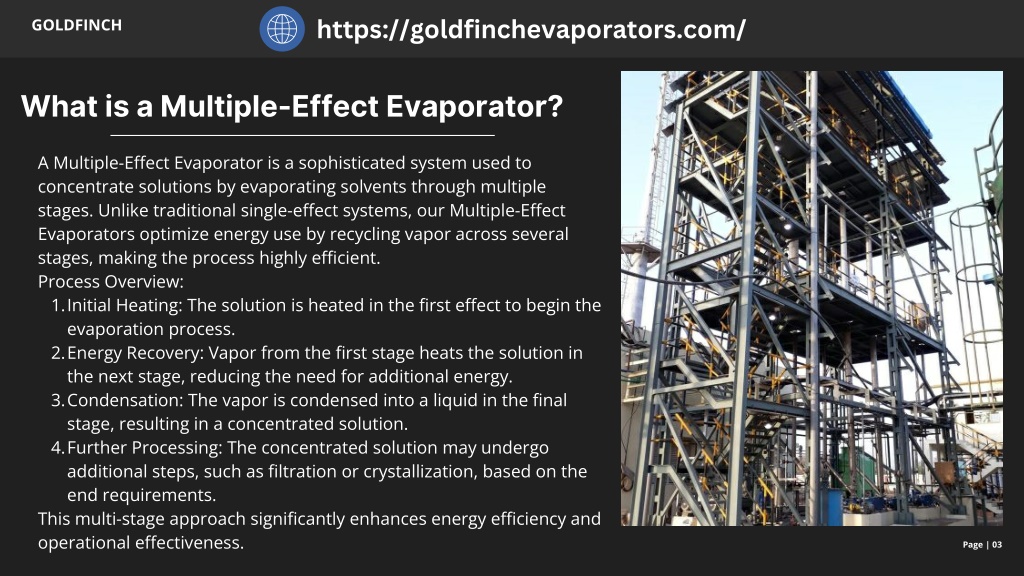 GOLDFINCH

https://goldfinchevaporators.com/

What is a Multiple-Effect Evaporator?

A Multiple-Effect Evaporator is a sophisticated system used to concentrate solutions by evaporating solvents through multiple stages. Unlike traditional single-effect systems, our Multiple-Effect Evaporators optimize energy use by recycling vapor across several stages, making the process highly efficient.
Process Overview:
1. Initial Heating: The solution is heated in the first effect to begin the evaporation process.
2. Energy Recovery: Vapor from the first stage heats the solution in the next stage, reducing the need for additional energy.
3. Condensation: The vapor is condensed into a liquid in the final stage, resulting in a concentrated solution.
4. Further Processing: The concentrated solution may undergo additional steps, such as filtration or crystallization, based on the end requirements.
This multi-stage approach significantly enhances energy efficiency and operational effectiveness.

Page | 03